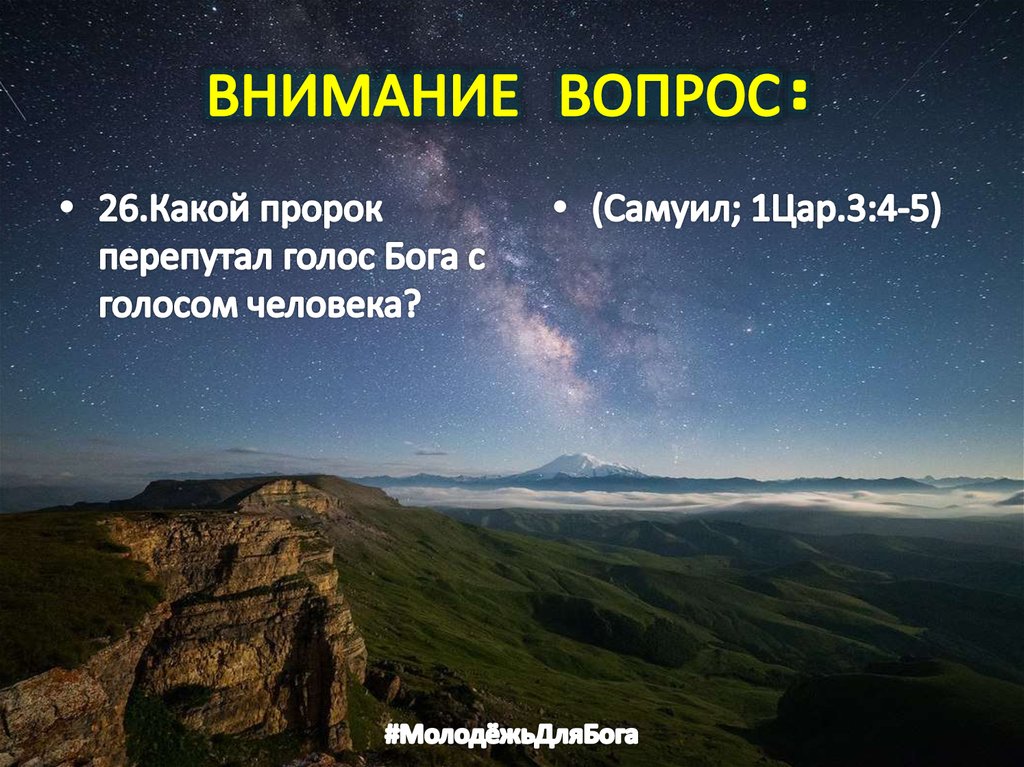 ВНИМАНИЕ ВОПРОС:

• 26.Какой пророк перепутал голос Бога с голосом человека?

• (Самуил; 1Цар.3:4-5)

#МолодёжьДляБога